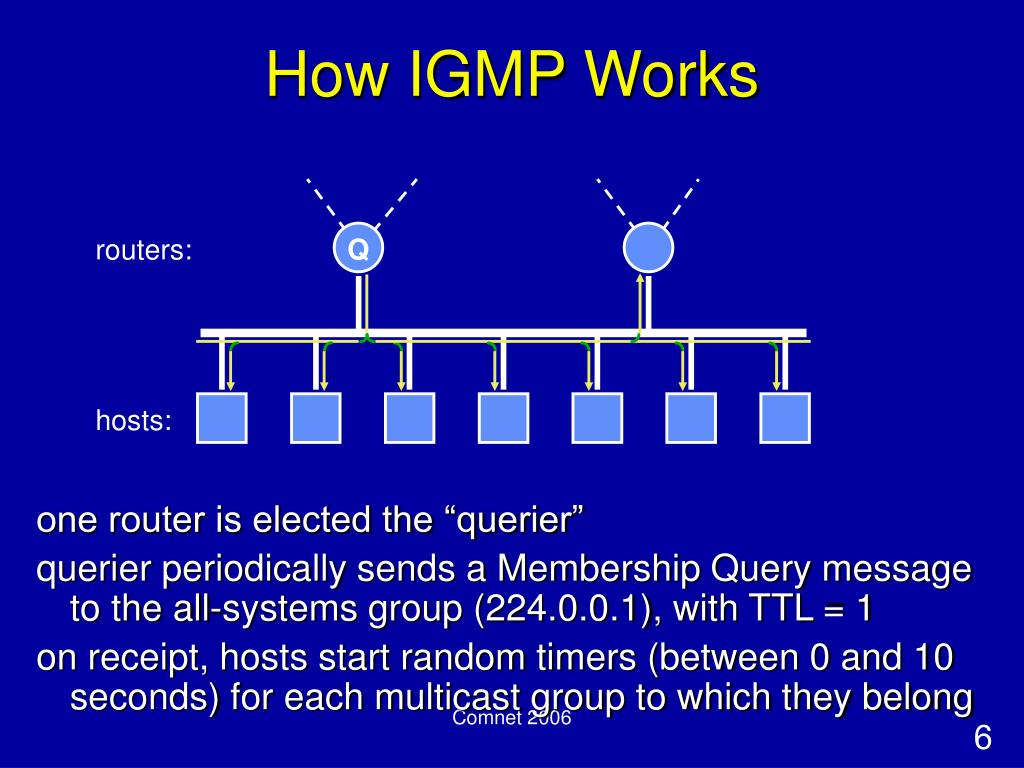 How IGMP Works

routers:

Q

hosts:

one router is elected the “querier”

querier periodically sends a Membership Query message to the all-systems group (224.0.0.1), with TTL = 1

on receipt, hosts start random timers (between 0 and 10 seconds) for each multicast group to which they belong

Comnet 2006

6